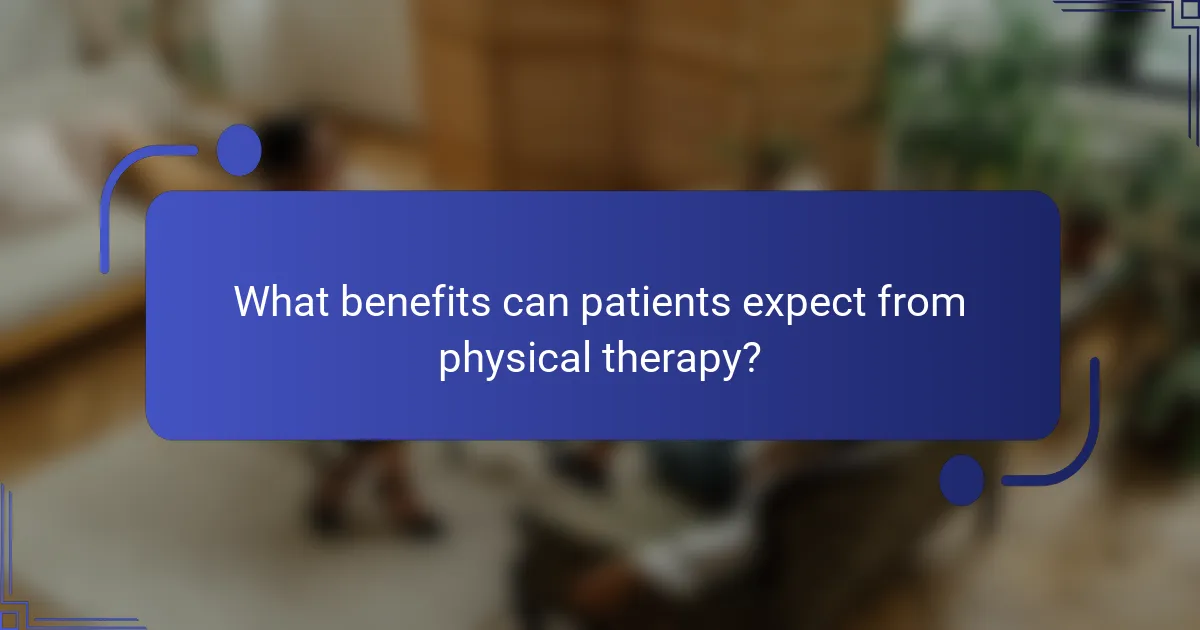 What benefits can patients expect from physical therapy?